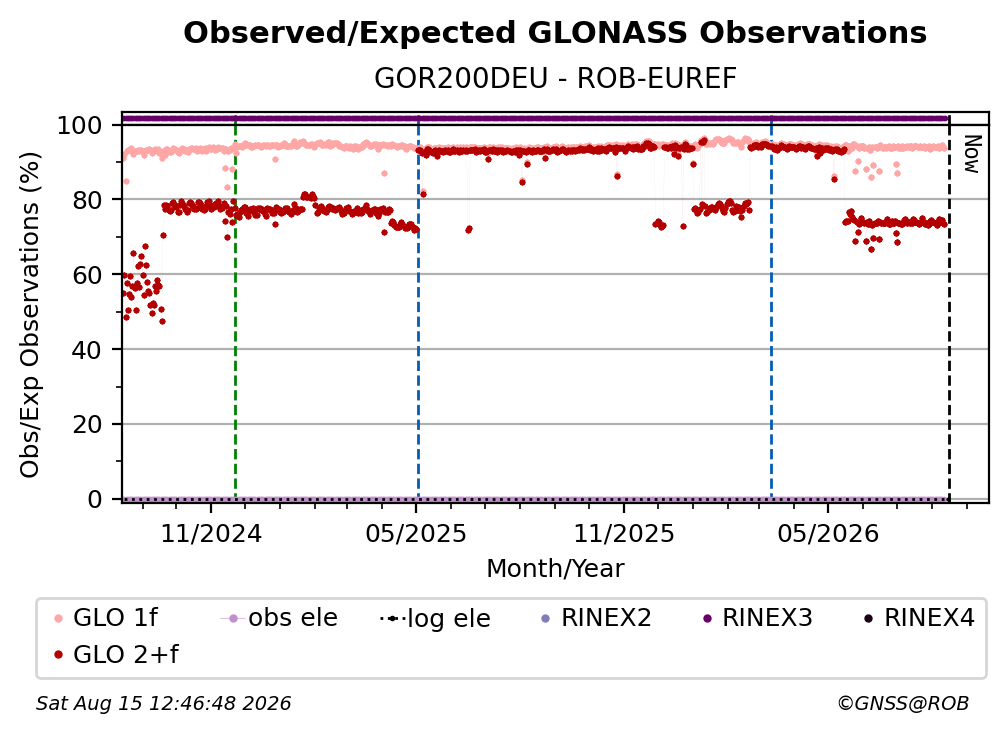 Observed/Expected GLONASS Observations

GOR200DEU - ROB-EUREF

Obs/Exp Observations (%)

100
80
60
40
20
0

Now

11/2024
05/2025
11/2025
05/2026

Month/Year

GLO 1f
obs ele
log ele
RINEX2
RINEX3
RINEX4
GLO 2+f

Sat Aug 15 12:46:48 2026

©GNSS@ROB